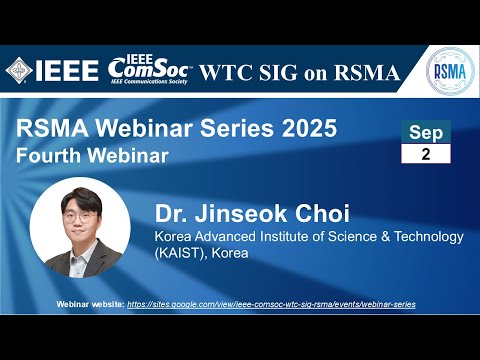 IEEE IEEE ComSoc IEEE Communications Society WTC SIG on RSMA

RSMA

RSMA Webinar Series 2025
Fourth Webinar

Sep
2

Dr. Jinseok Choi
Korea Advanced Institute of Science & Technology (KAIST), Korea

Webinar website: https://sites.google.com/view/ieee-comsoc-wtc-sig-rsma/events/webinar-series